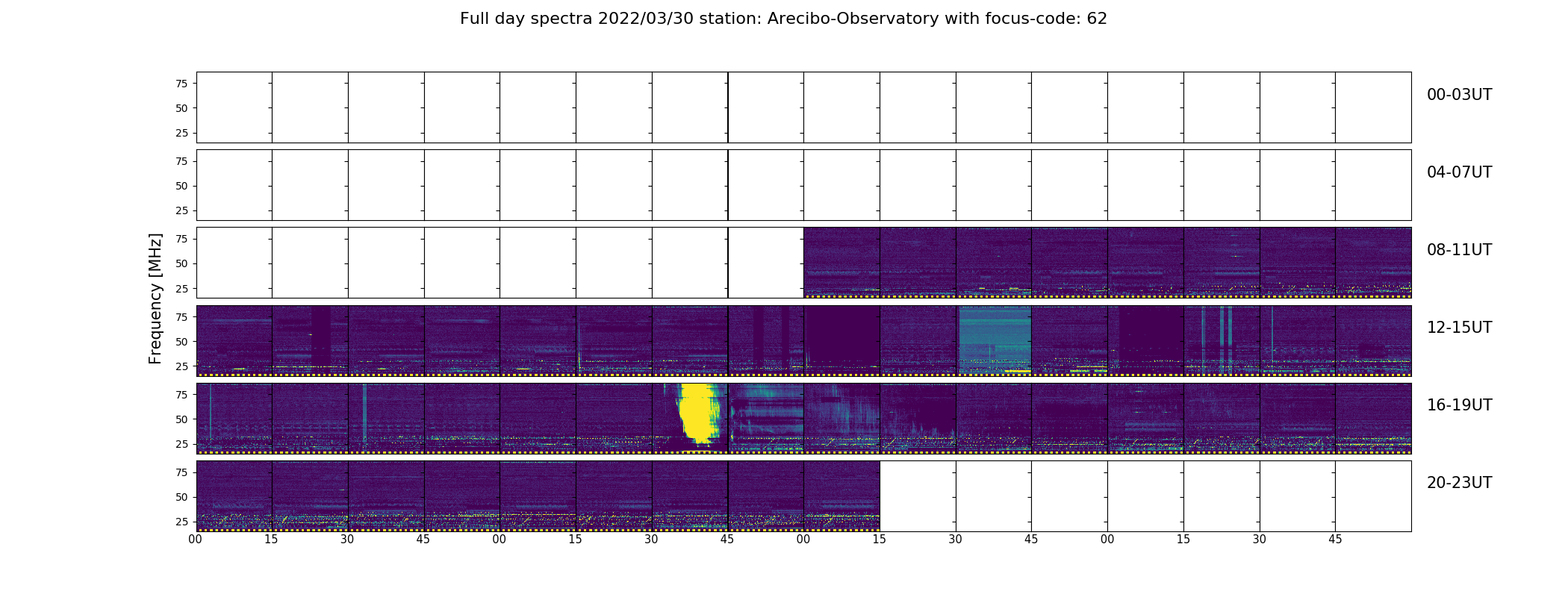 Full day spectra 2022/03/30 station: Arecibo-Observatory with focus-code: 62

Frequency [MHz]

75
50
25

00-03UT

75
50
25

04-07UT

75
50
25

08-11UT

75
50
25

12-15UT

75
50
25

16-19UT

75
50
25

20-23UT

00 15 30 45 00 15 30 45 00 15 30 45 00 15 30 45